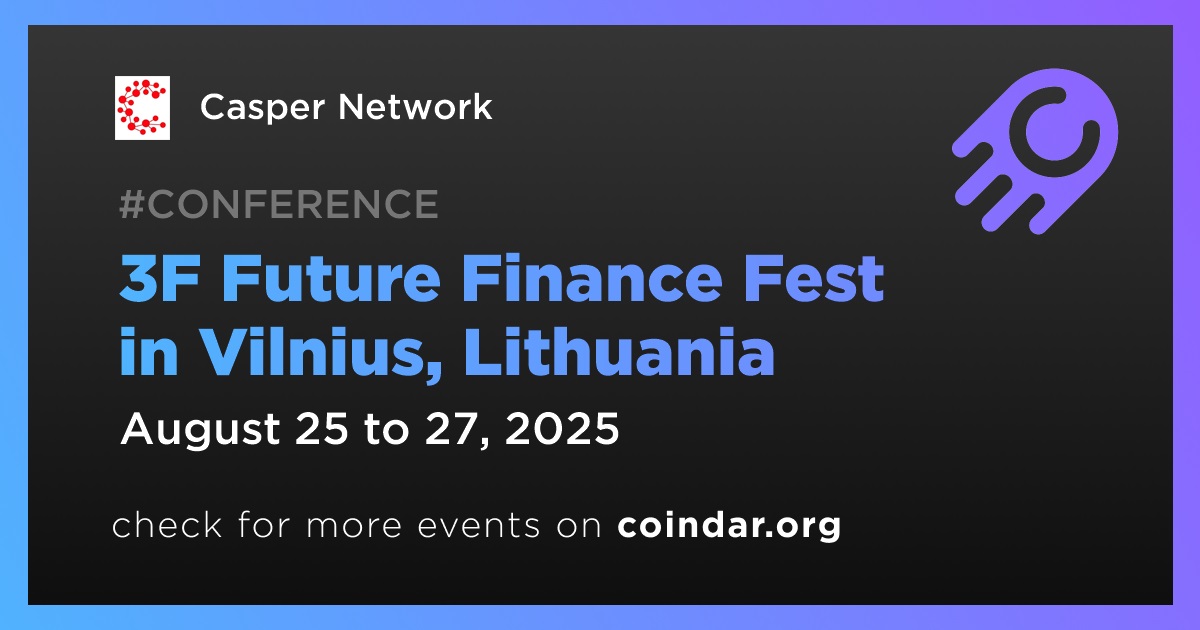 Casper Network

#CONFERENCE

3F Future Finance Fest in Vilnius, Lithuania

August 25 to 27, 2025

check for more events on coindar.org